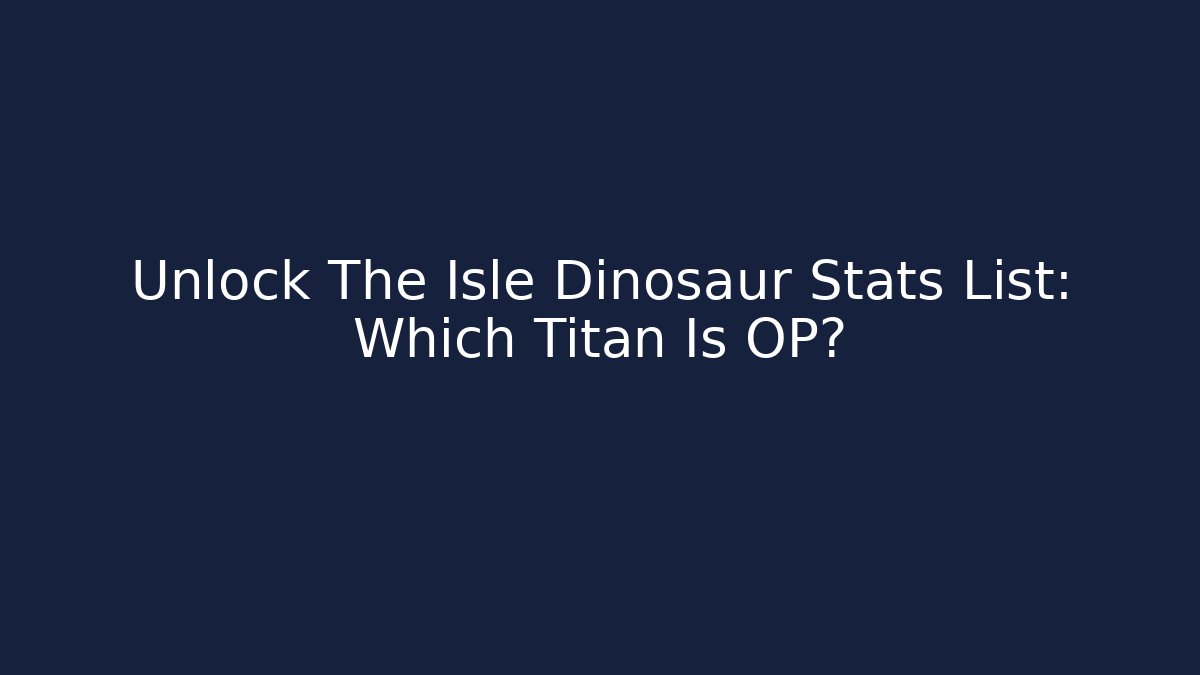 Unlock The Isle Dinosaur Stats List: Which Titan Is OP?